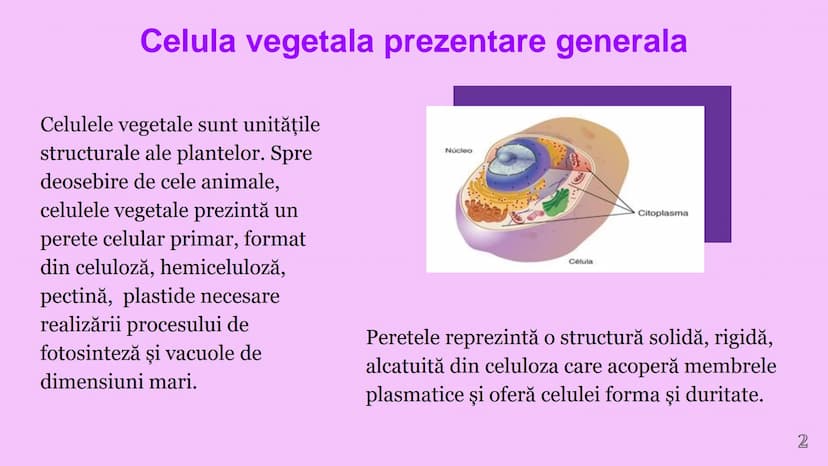 Celula vegetala prezentare generala

Celulele vegetale sunt unitățile structurale ale plantelor. Spre deosebire de cele animale, celulele vegetale prezintă un perete celular primar, format din celuloză, hemiceluloză, pectină, plastide necesare realizării procesului de fotosinteză și vacuole de dimensiuni mari.

Núcleo

Citoplasma

Célula

Peretele reprezintă o structură solidă, rigidă, alcatuită din celuloza care acoperă membrele plasmatice și oferă celulei forma și duritate.

2